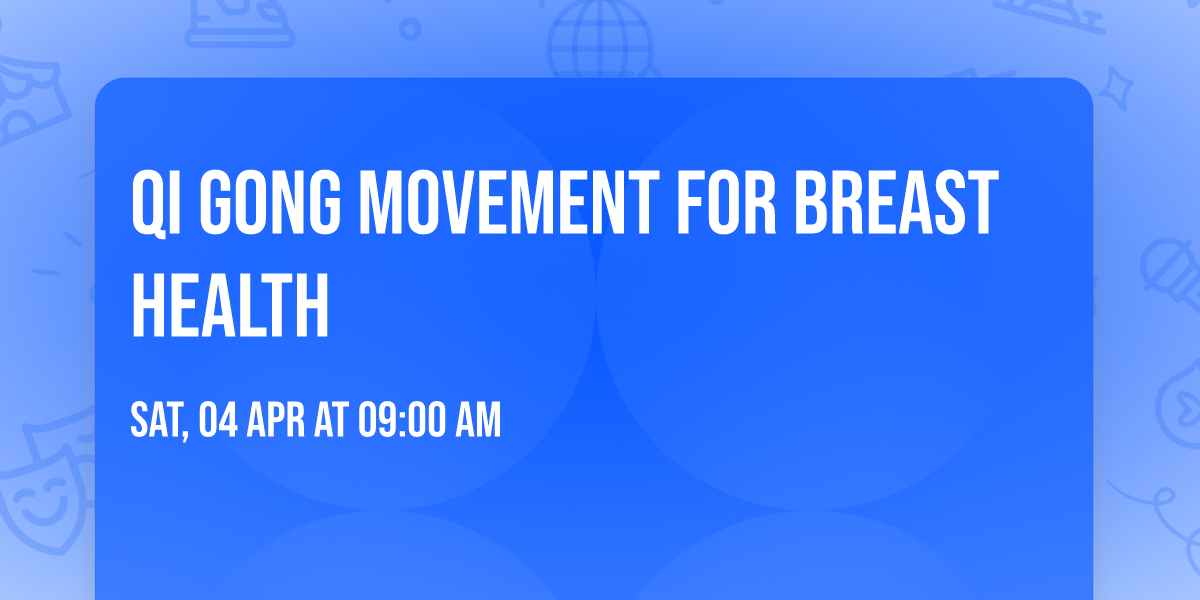 QI GONG MOVEMENT FOR BREAST HEALTH

SAT, 04 APR AT 09:00 AM